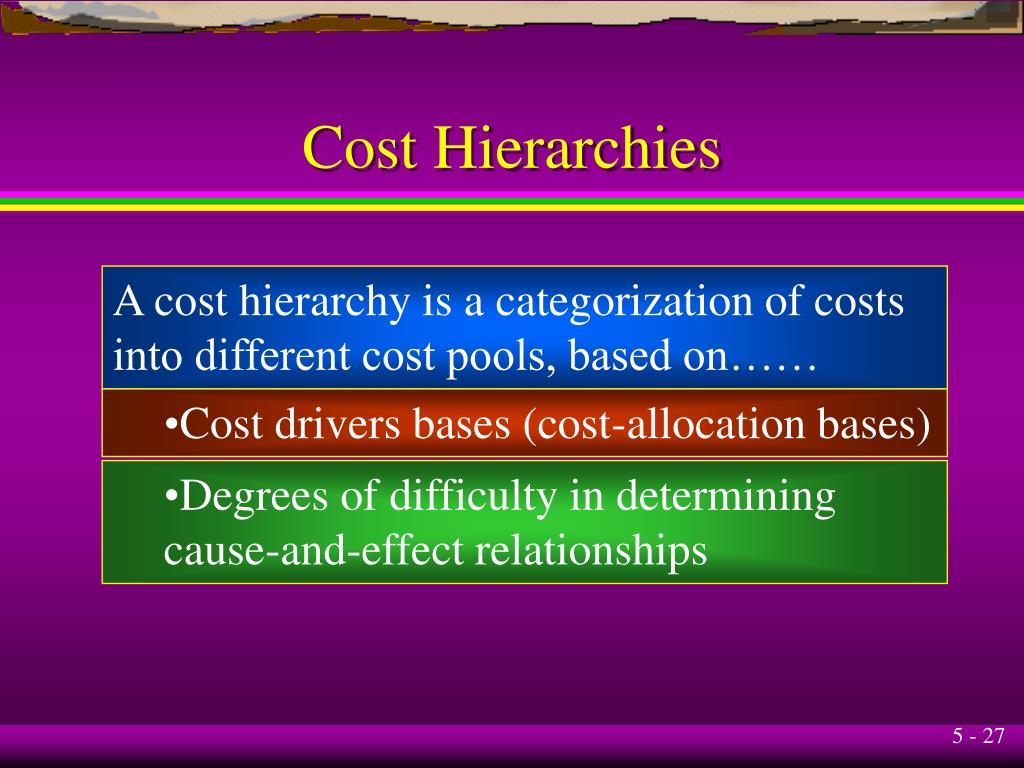 Cost Hierarchies

A cost hierarchy is a categorization of costs into different cost pools, based on……

•Cost drivers bases (cost-allocation bases)

•Degrees of difficulty in determining cause-and-effect relationships

5 - 27